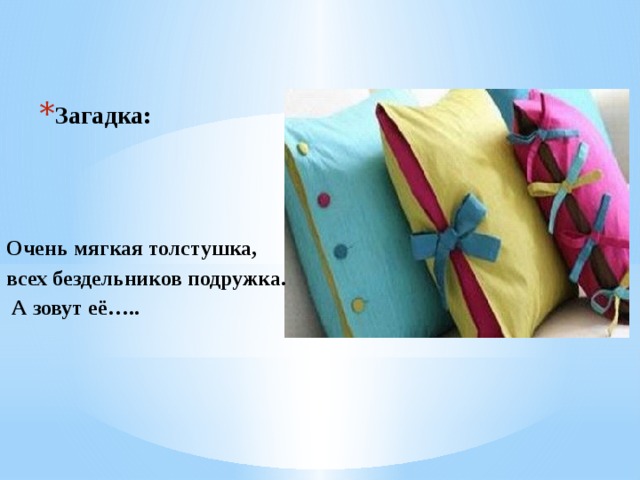 *Загадка:

Очень мягкая толстушка,
всех бездельников подружка.
А зовут её…..